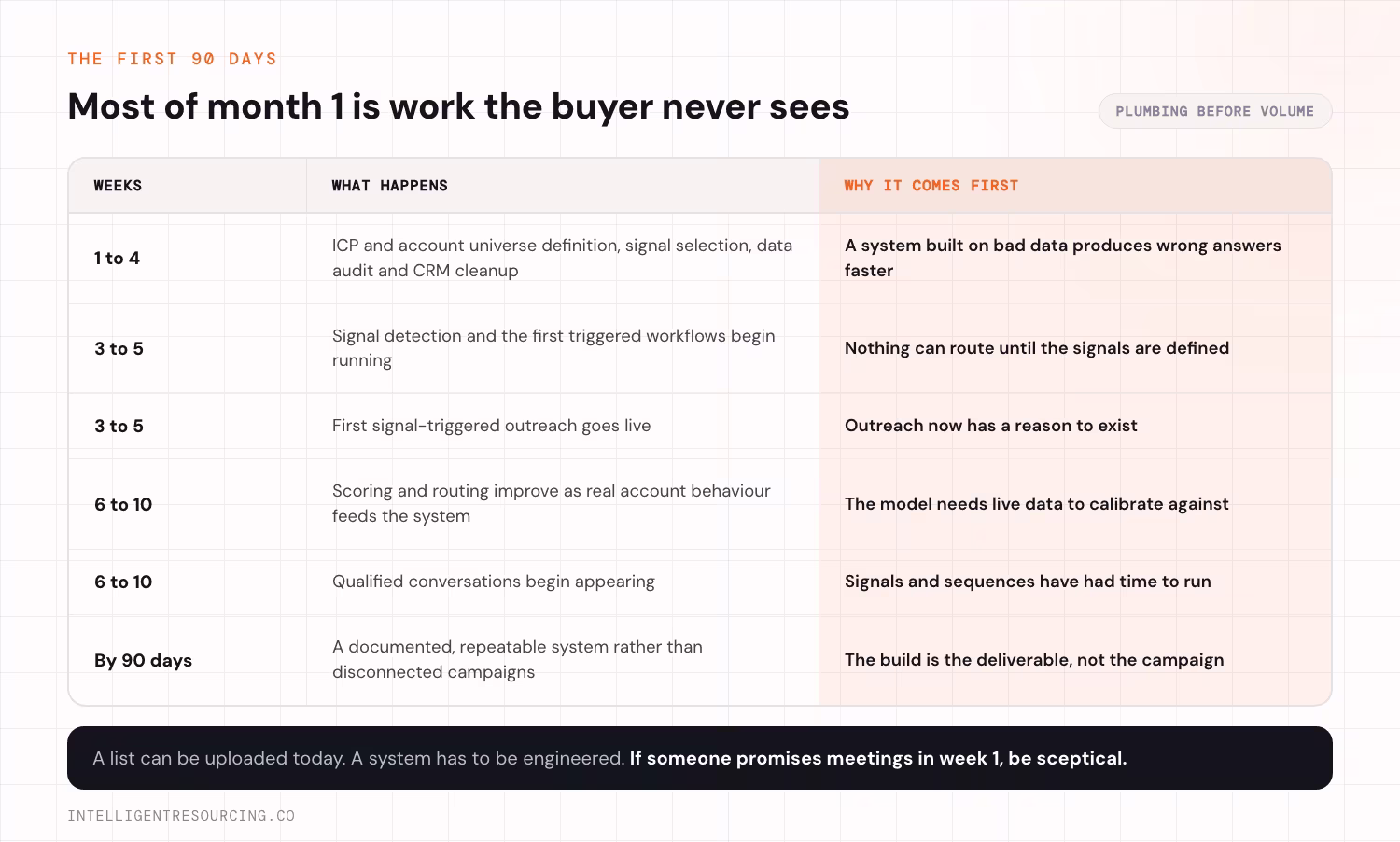 THE FIRST 90 DAYS

Most of month 1 is work the buyer never sees

PLUMBING BEFORE VOLUME

| WEEKS | WHAT HAPPENS | WHY IT COMES FIRST |
|---|---|---|
| 1 to 4 | ICP and account universe definition, signal selection, data audit and CRM cleanup | A system built on bad data produces wrong answers faster |
| 3 to 5 | Signal detection and the first triggered workflows begin running | Nothing can route until the signals are defined |
| 3 to 5 | First signal-triggered outreach goes live | Outreach now has a reason to exist |
| 6 to 10 | Scoring and routing improve as real account behaviour feeds the system | The model needs live data to calibrate against |
| 6 to 10 | Qualified conversations begin appearing | Signals and sequences have had time to run |
| By 90 days | A documented, repeatable system rather than disconnected campaigns | The build is the deliverable, not the campaign |

A list can be uploaded today. A system has to be engineered. If someone promises meetings in week 1, be sceptical.

INTELLIGENTRESOURCING.CO